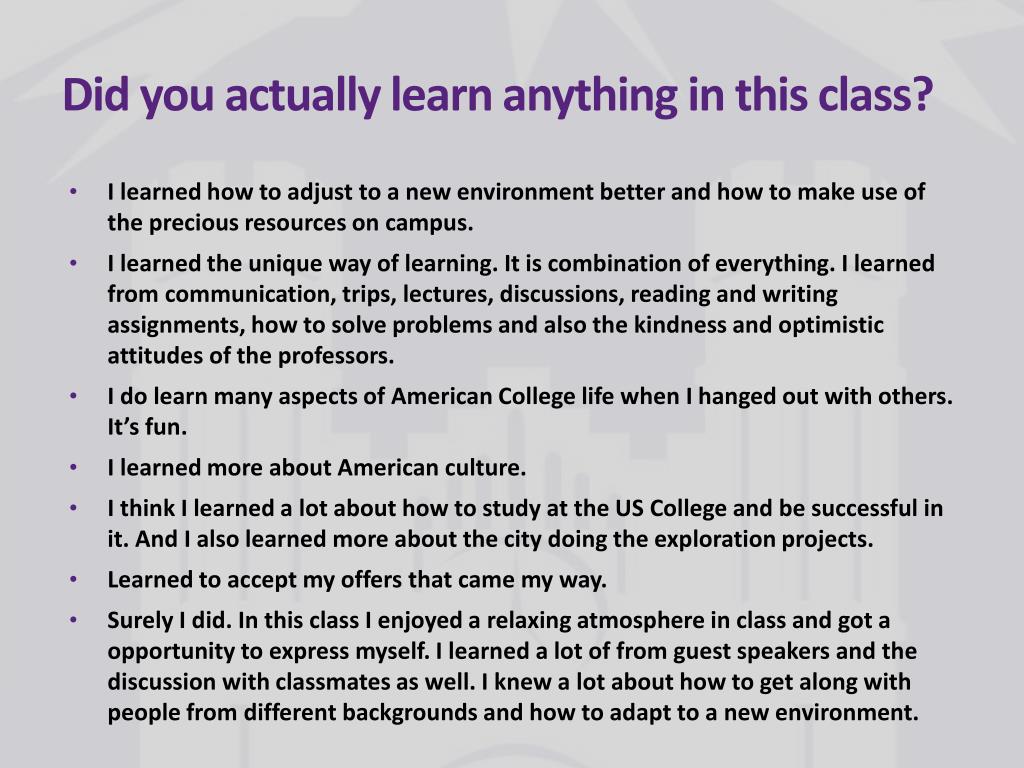 Did you actually learn anything in this class?

• I learned how to adjust to a new environment better and how to make use of the precious resources on campus.

• I learned the unique way of learning. It is combination of everything. I learned from communication, trips, lectures, discussions, reading and writing assignments, how to solve problems and also the kindness and optimistic attitudes of the professors.

• I do learn many aspects of American College life when I hanged out with others. It's fun.

• I learned more about American culture.

• I think I learned a lot about how to study at the US College and be successful in it. And I also learned more about the city doing the exploration projects.

• Learned to accept my offers that came my way.

• Surely I did. In this class I enjoyed a relaxing atmosphere in class and got a opportunity to express myself. I learned a lot of from guest speakers and the discussion with classmates as well. I knew a lot about how to get along with people from different backgrounds and how to adapt to a new environment.